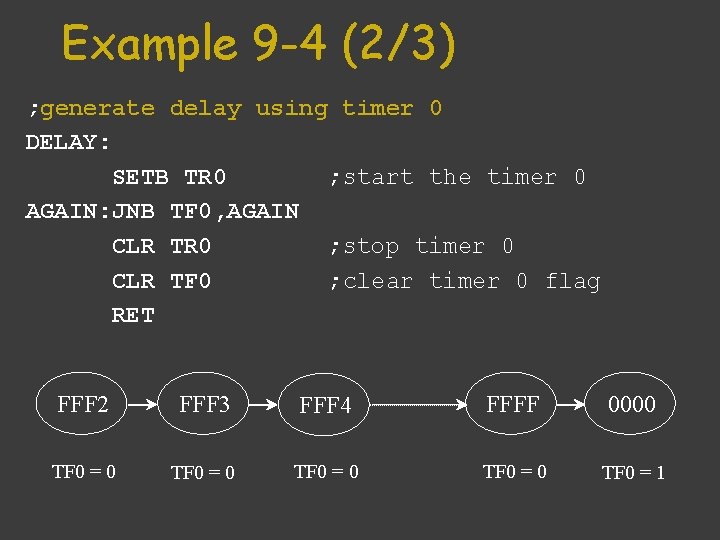 Example 9-4 (2/3)

;generate delay using timer 0
DELAY:
SETB TR0 ;start the timer 0
AGAIN:JNB TF0,AGAIN
CLR TR0 ;stop timer 0
CLR TF0 ;clear timer 0 flag
RET

FFF2
FFF3
FFF4
FFFF
0000

TF0 = 0
TF0 = 0
TF0 = 0
TF0 = 0
TF0 = 1